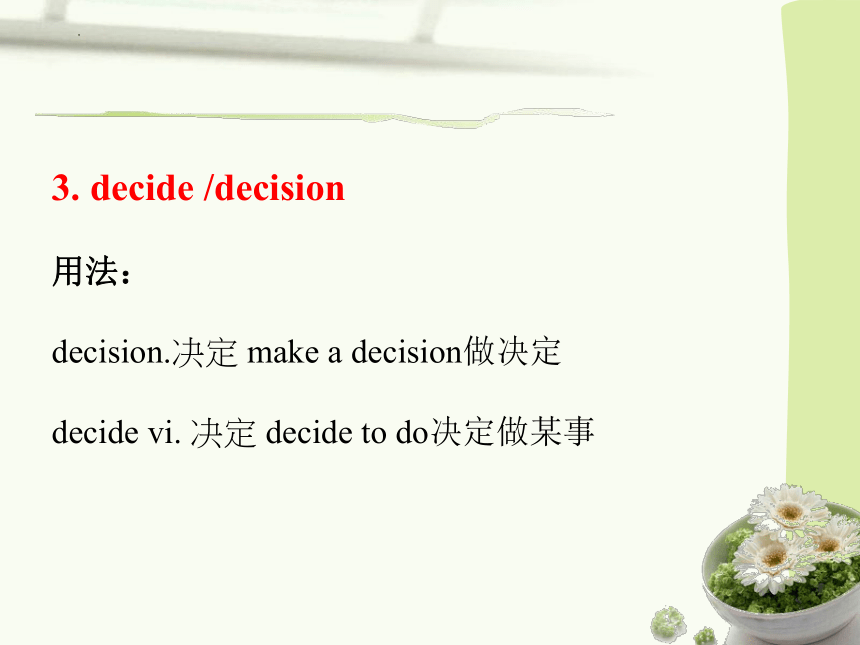 3. decide /decision

用法：

decision.决定 make a decision做决定

decide vi. 决定 decide to do决定做某事